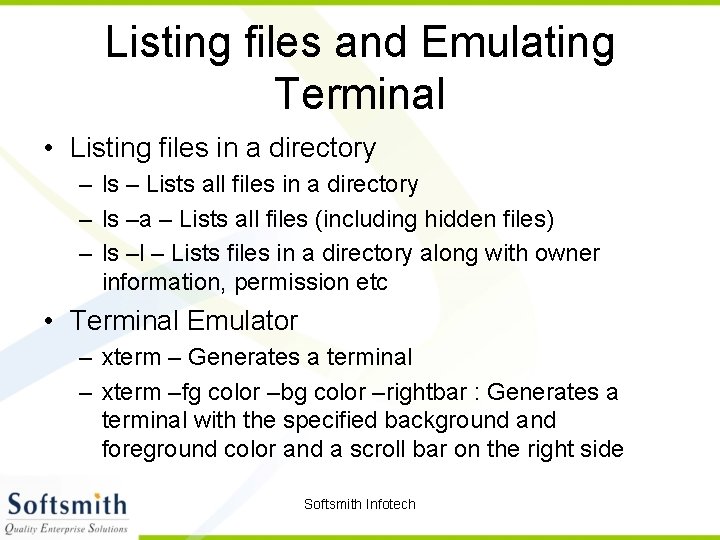 Listing files and Emulating Terminal

• Listing files in a directory
– ls – Lists all files in a directory
– ls –a – Lists all files (including hidden files)
– ls –l – Lists files in a directory along with owner information, permission etc

• Terminal Emulator
– xterm – Generates a terminal
– xterm –fg color –bg color –rightbar : Generates a terminal with the specified background and foreground color and a scroll bar on the right side

Softsmith
Quality Enterprise Solutions

Softsmith Infotech